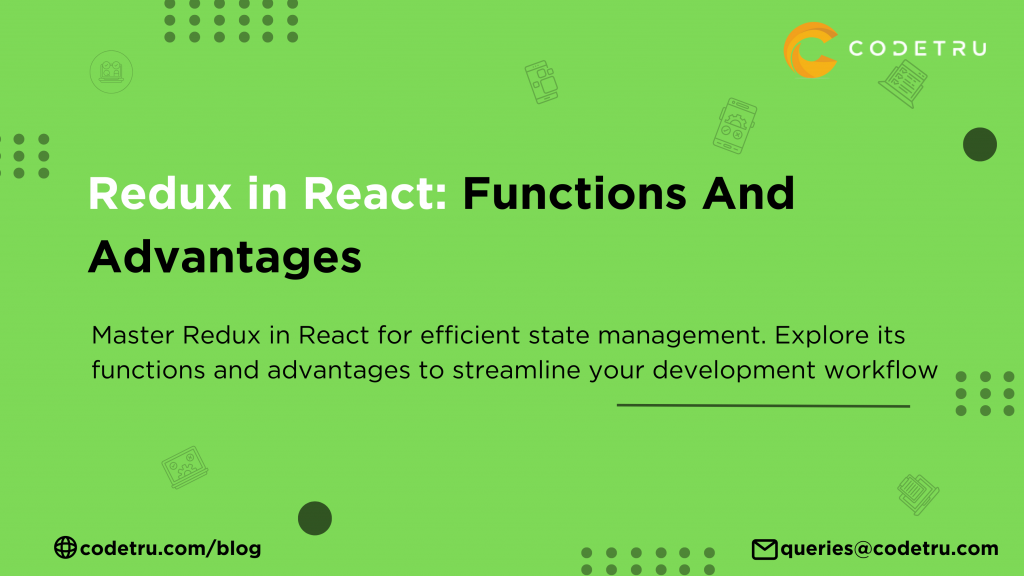 CODETRU

Redux in React: Functions And Advantages

Master Redux in React for efficient state management. Explore its functions and advantages to streamline your development workflow

codetru.com/blog

queries@codetru.com